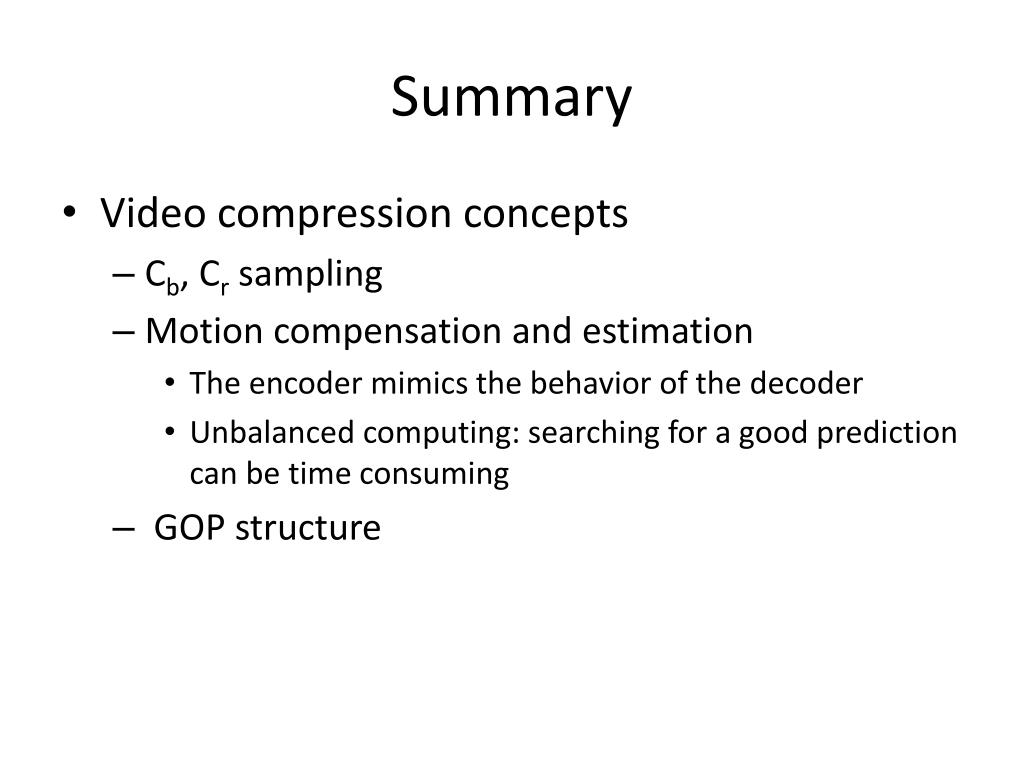 Summary

• Video compression concepts
– $C_b$, $C_r$ sampling
– Motion compensation and estimation
• The encoder mimics the behavior of the decoder
• Unbalanced computing: searching for a good prediction can be time consuming
– GOP structure